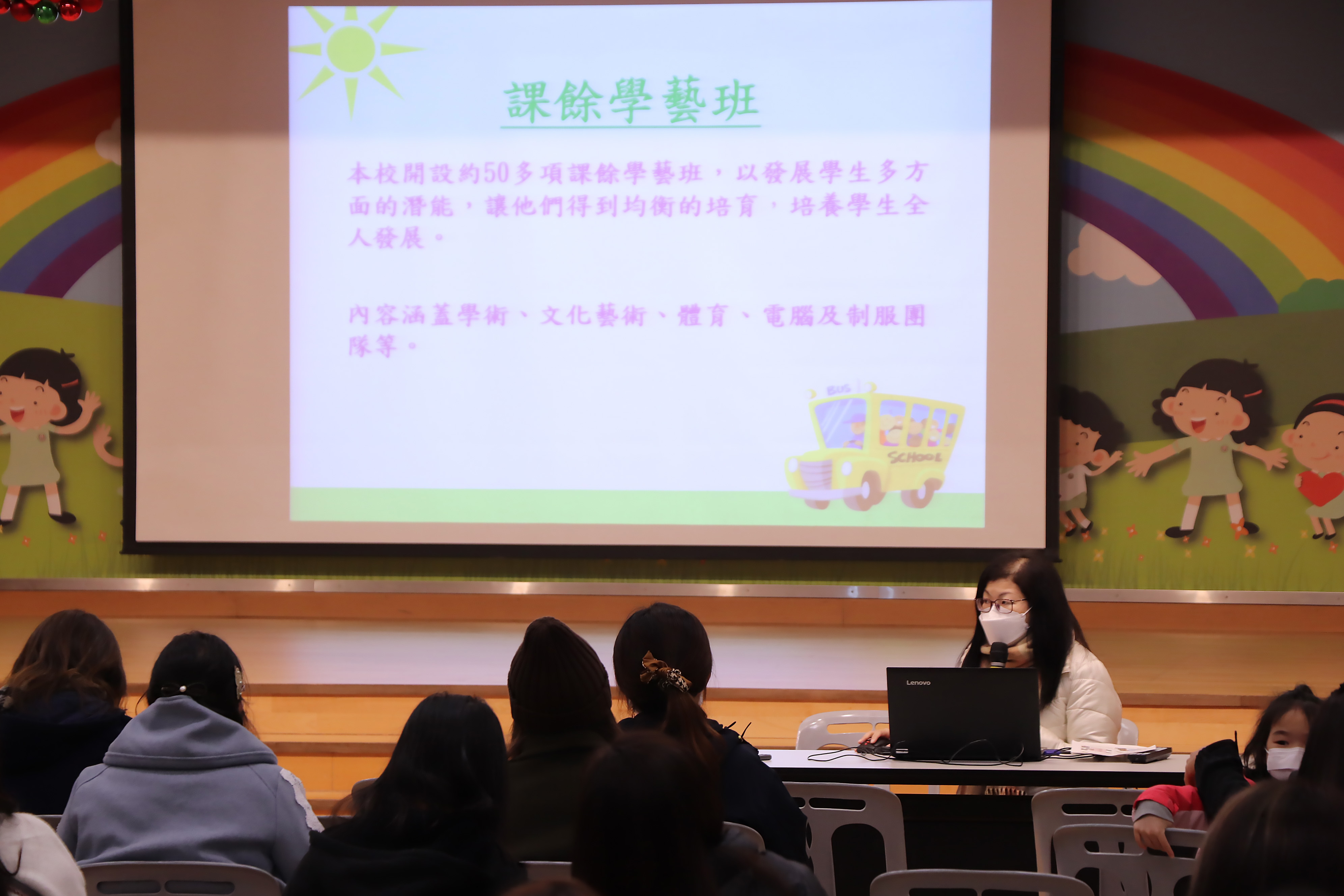 課餘學藝班

本校開設約50多項課餘學藝班，以發展學生多方面的潛能，讓他們得到均衡的培育，培養學生全人發展。

內容涵蓋學術、文化藝術、體育、電腦及制服團隊等。

BUS

SCHOOL

Lenovo